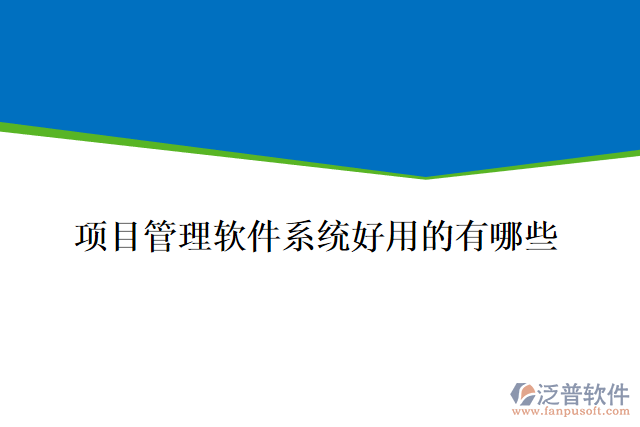 项目管理软件系统好用的有哪些

泛普软件
www.fanpusoft.com